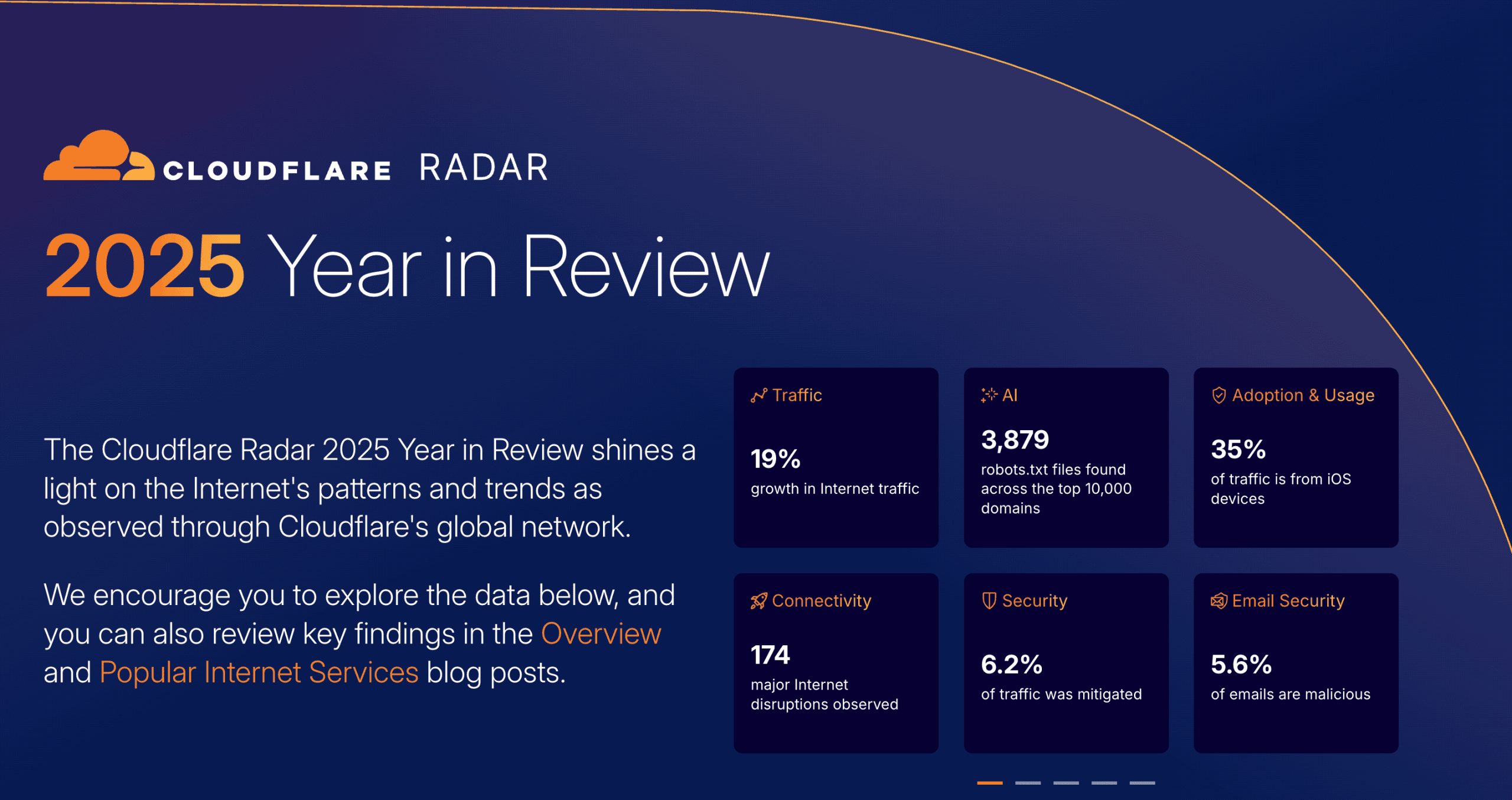 CLOUDFLARE RADAR

2025 Year in Review

The Cloudflare Radar 2025 Year in Review shines a light on the Internet's patterns and trends as observed through Cloudflare's global network.

We encourage you to explore the data below, and you can also review key findings in the Overview and Popular Internet Services blog posts.

Traffic

19%
growth in Internet traffic

AI

3,879
robots.txt files found across the top 10,000 domains

Adoption & Usage

35%
of traffic is from iOS devices

Connectivity

174
major Internet disruptions observed

Security

6.2%
of traffic was mitigated

Email Security

5.6%
of emails are malicious